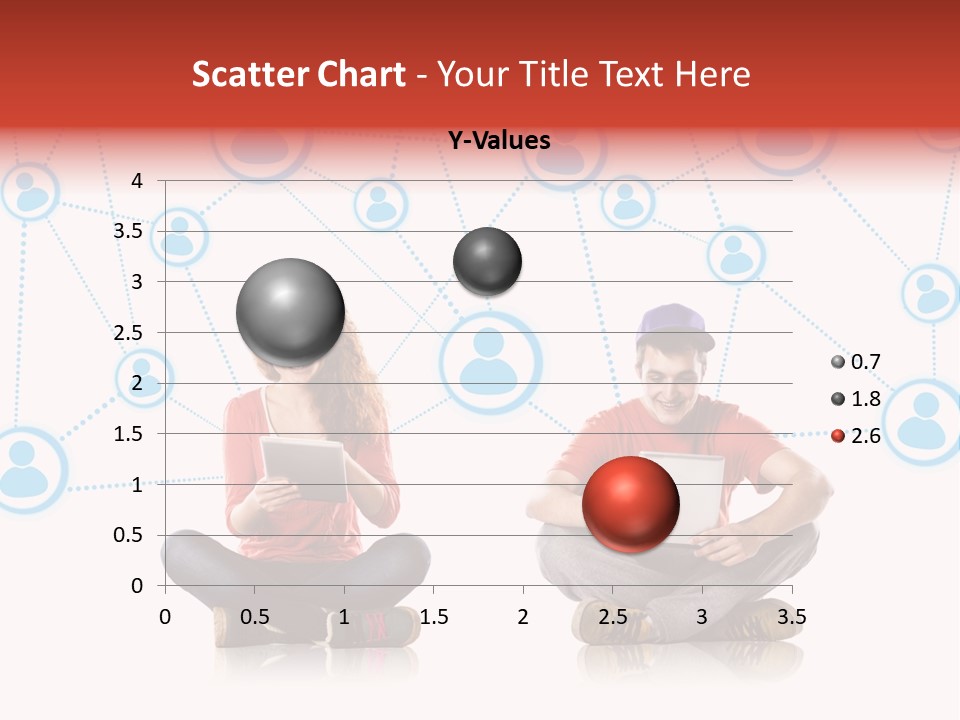 Scatter Chart - Your Title Text Here

Y-Values

4
3.5
3
2.5
2
1.5
1
0.5
0

0 0.5 1 1.5 2 2.5 3 3.5

0.7
1.8
2.6